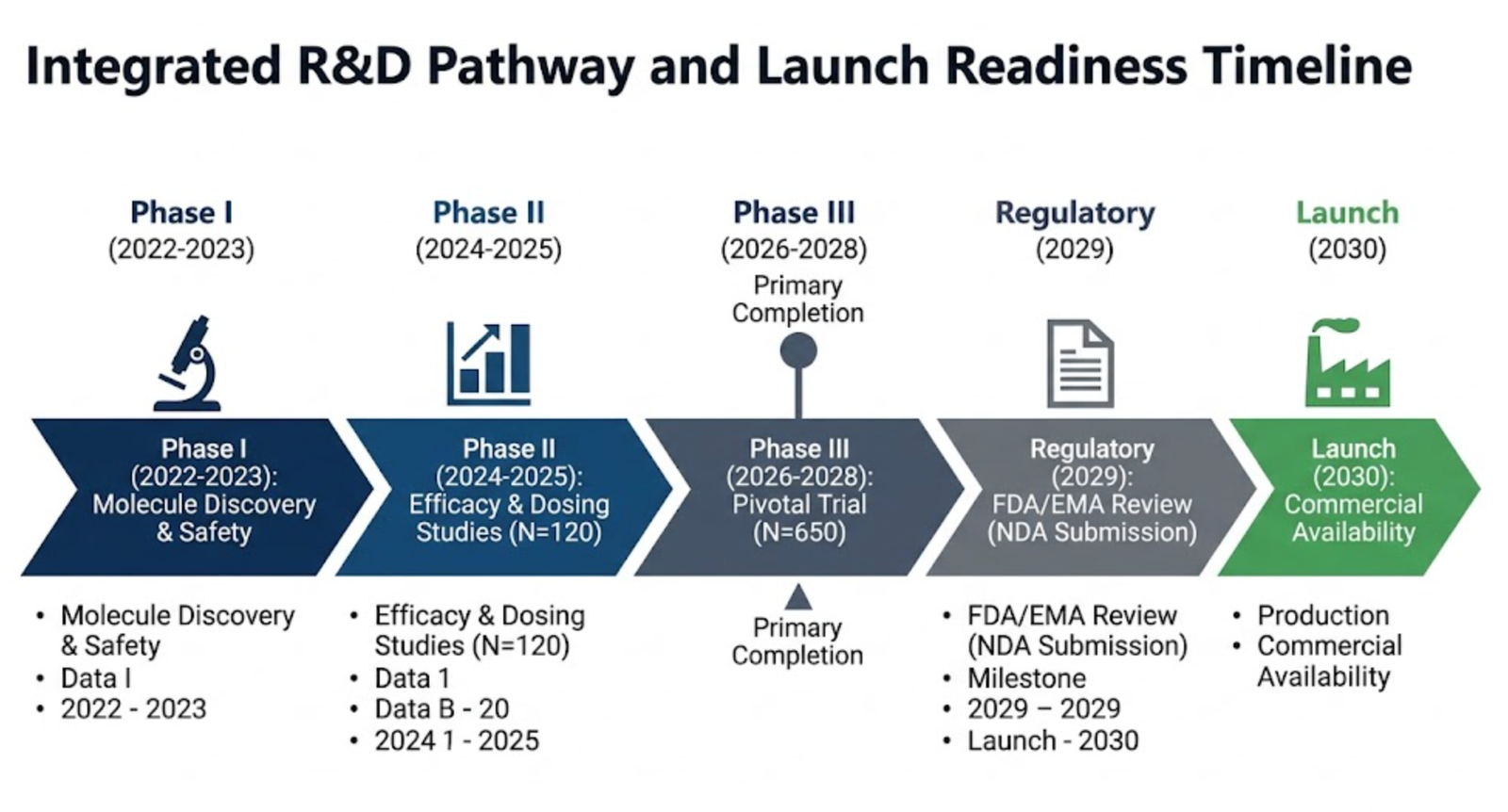 Integrated R&D Pathway and Launch Readiness Timeline

Phase I
(2022-2023)

Phase II
(2024-2025)

Phase III
(2026-2028)
Primary Completion

Regulatory
(2029)

Launch
(2030)

Phase I (2022-2023): Molecule Discovery & Safety

Phase II (2024-2025): Efficacy & Dosing Studies (N=120)

Phase III (2026-2028): Pivotal Trial (N=650)

Regulatory (2029): FDA/EMA Review (NDA Submission)

Launch (2030): Commercial Availability

• Molecule Discovery & Safety
• Data I
• 2022 - 2023

• Efficacy & Dosing Studies (N=120)
• Data 1
• Data B - 20
• 2024 1 - 2025

Primary Completion

• FDA/EMA Review (NDA Submission)
• Milestone
• 2029 – 2029
• Launch - 2030

• Production
• Commercial Availability